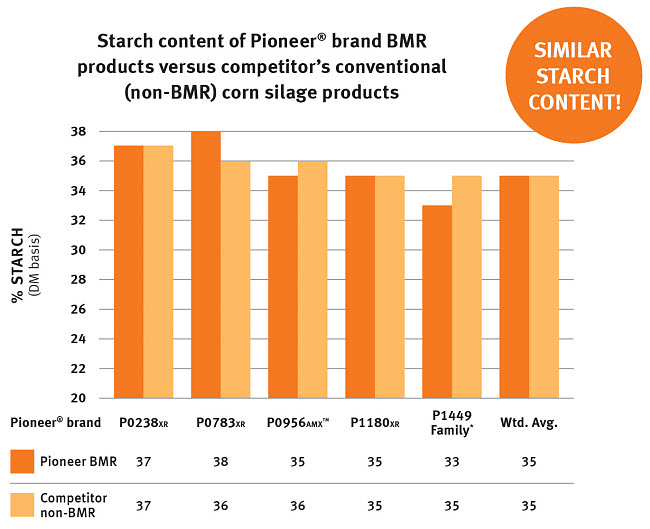 Starch content of Pioneer® brand BMR products versus competitor's conventional (non-BMR) corn silage products

SIMILAR STARCH CONTENT!

% STARCH (DM basis)

38
36
34
32
30
28
26
24
22
20

| Pioneer® brand | P0238XR | P0783XR | P0956AMX™ | P1180XR | P1449 Family* | Wtd. Avg. |
|---|---|---|---|---|---|---|
| Pioneer BMR | 37 | 38 | 35 | 35 | 33 | 35 |
| Competitor non-BMR | 37 | 36 | 36 | 35 | 35 | 35 |